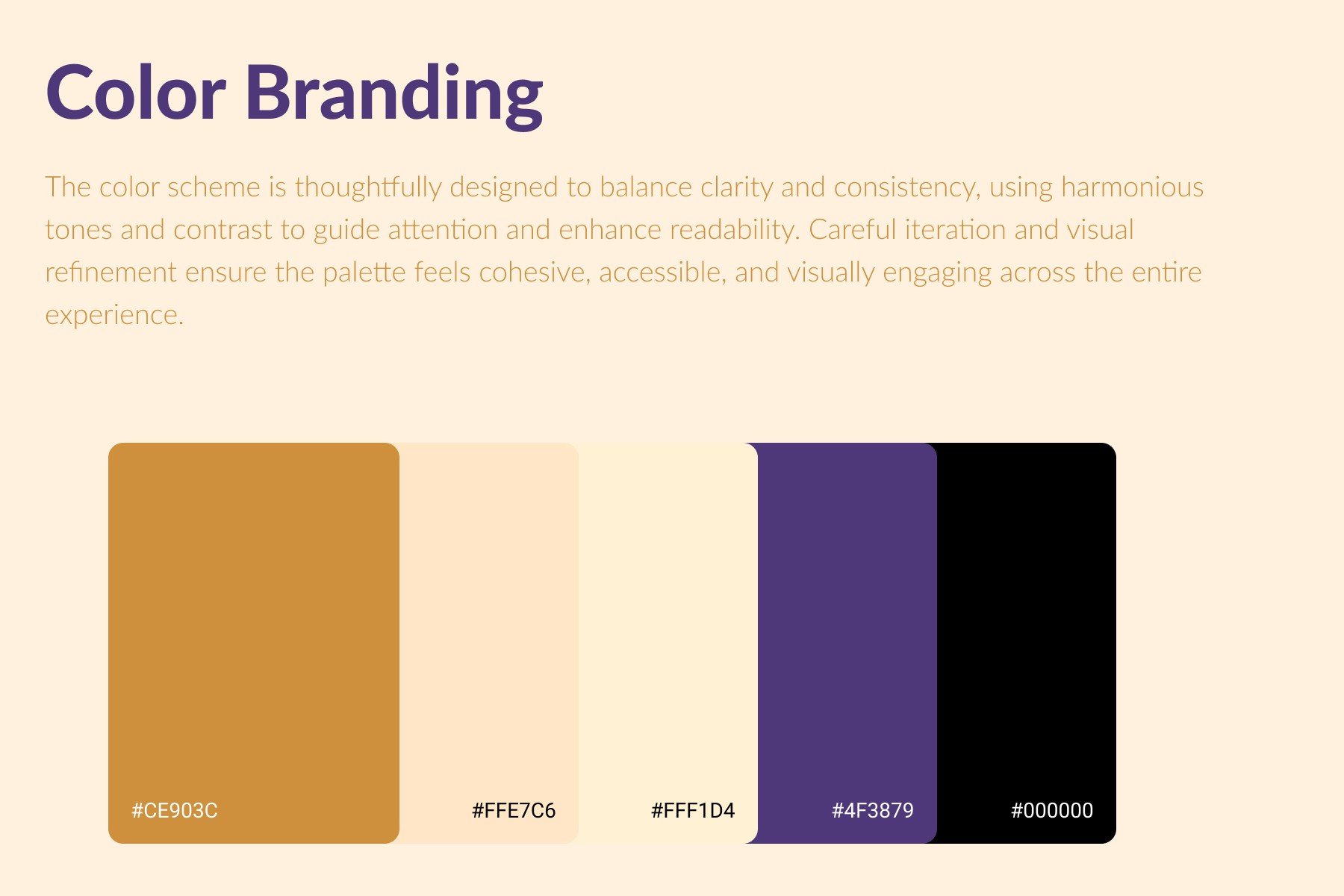 Color Branding

The color scheme is thoughtfully designed to balance clarity and consistency, using harmonious tones and contrast to guide attention and enhance readability. Careful iteration and visual refinement ensure the palette feels cohesive, accessible, and visually engaging across the entire experience.

#CE903C

#FFE7C6

#FFF1D4

#4F3879

#000000